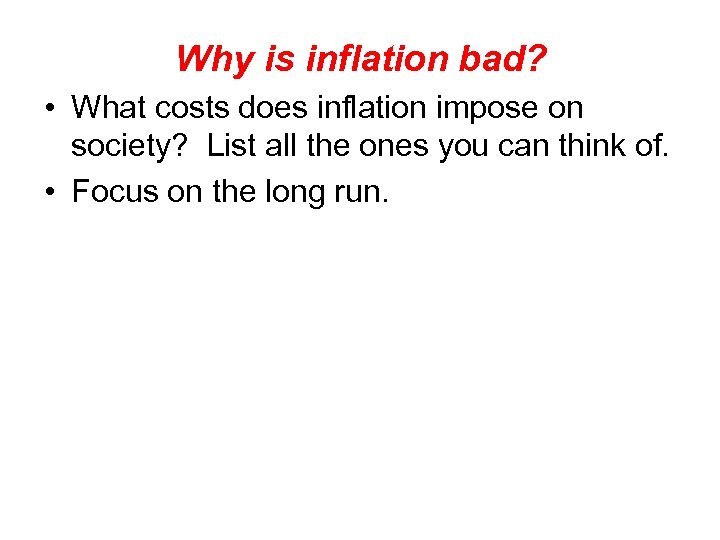 Why is inflation bad?

• What costs does inflation impose on society?  List all the ones you can think of.

• Focus on the long run.